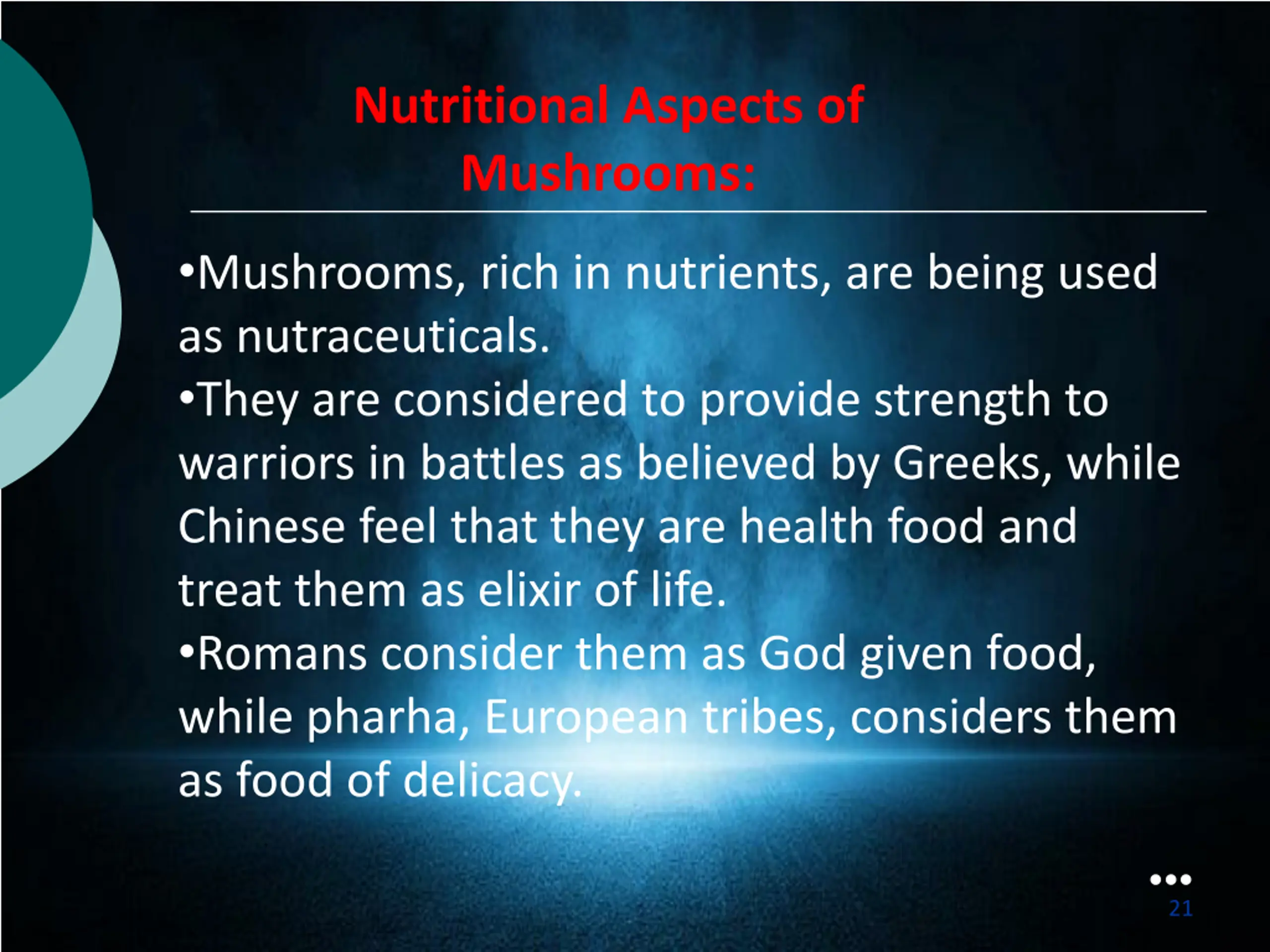 Nutritional Aspects of Mushrooms:

•Mushrooms, rich in nutrients, are being used as nutraceuticals.
•They are considered to provide strength to warriors in battles as believed by Greeks, while Chinese feel that they are health food and treat them as elixir of life.
•Romans consider them as God given food, while pharha, European tribes, considers them as food of delicacy.

21